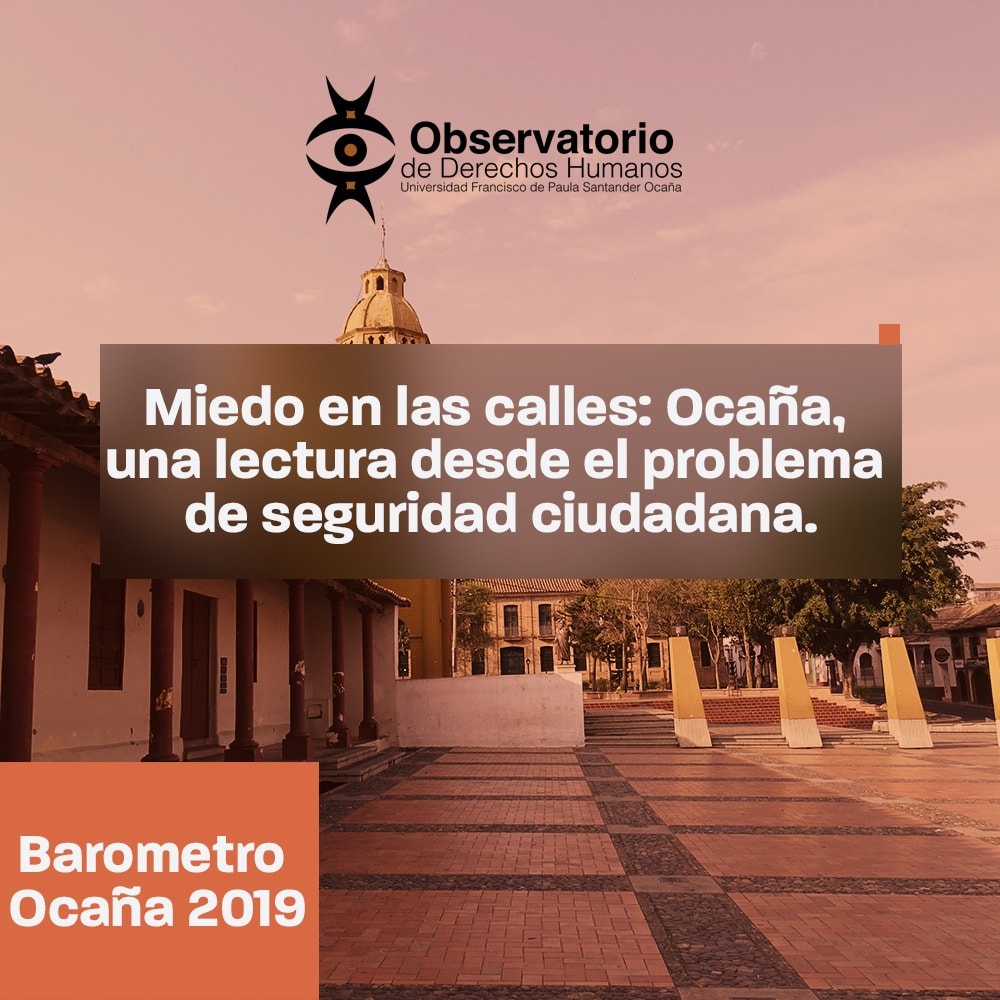 Observatorio
de Derechos Humanos
Universidad Francisco de Paula Santander Ocaña

Miedo en las calles: Ocaña, una lectura desde el problema de seguridad ciudadana.

Barometro
Ocaña 2019